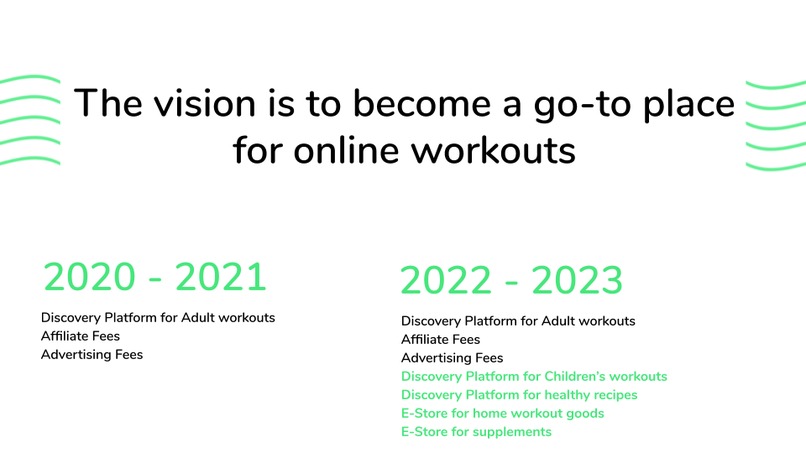 The vision is to become a go-to place for online workouts

2020 - 2021

Discovery Platform for Adult workouts
Affiliate Fees
Advertising Fees

2022 - 2023

Discovery Platform for Adult workouts
Affiliate Fees
Advertising Fees
Discovery Platform for Children's workouts
Discovery Platform for healthy recipes
E-Store for home workout goods
E-Store for supplements